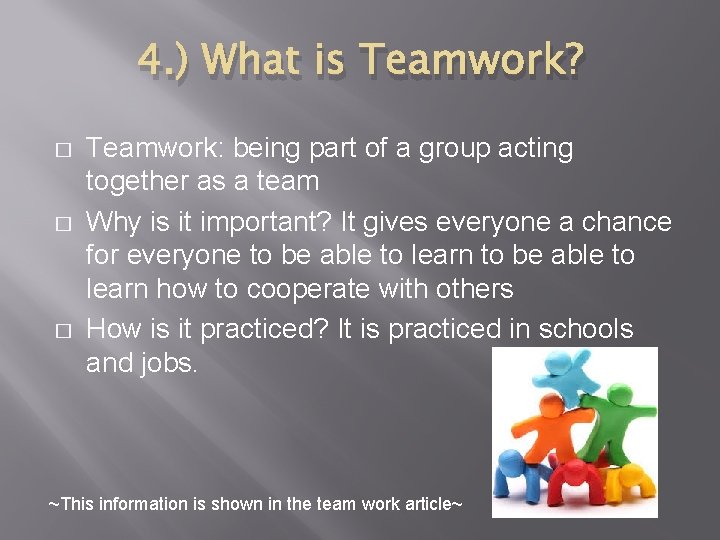 4.) What is Teamwork?

□ Teamwork: being part of a group acting together as a team
□ Why is it important? It gives everyone a chance for everyone to be able to learn to be able to learn how to cooperate with others
□ How is it practiced? It is practiced in schools and jobs.

~This information is shown in the team work article~